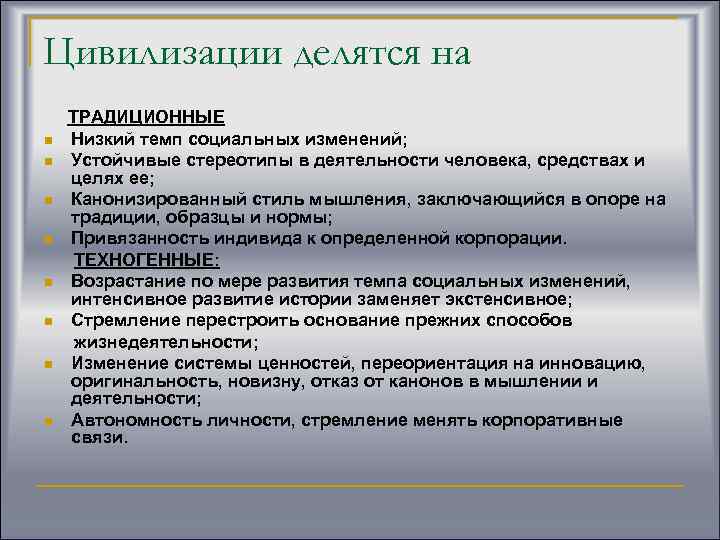 Цивилизации делятся на

ТРАДИЦИОННЫЕ

- Низкий темп социальных изменений;
- Устойчивые стереотипы в деятельности человека, средствах и целях ее;
- Канонизированный стиль мышления, заключающийся в опоре на традиции, образцы и нормы;
- Привязанность индивида к определенной корпорации.

ТЕХНОГЕННЫЕ:

- Возрастание по мере развития темпа социальных изменений, интенсивное развитие истории заменяет экстенсивное;
- Стремление перестроить основание прежних способов жизнедеятельности;
- Изменение системы ценностей, переориентация на инновацию, оригинальность, новизну, отказ от канонов в мышлении и деятельности;
- Автономность личности, стремление менять корпоративные связи.